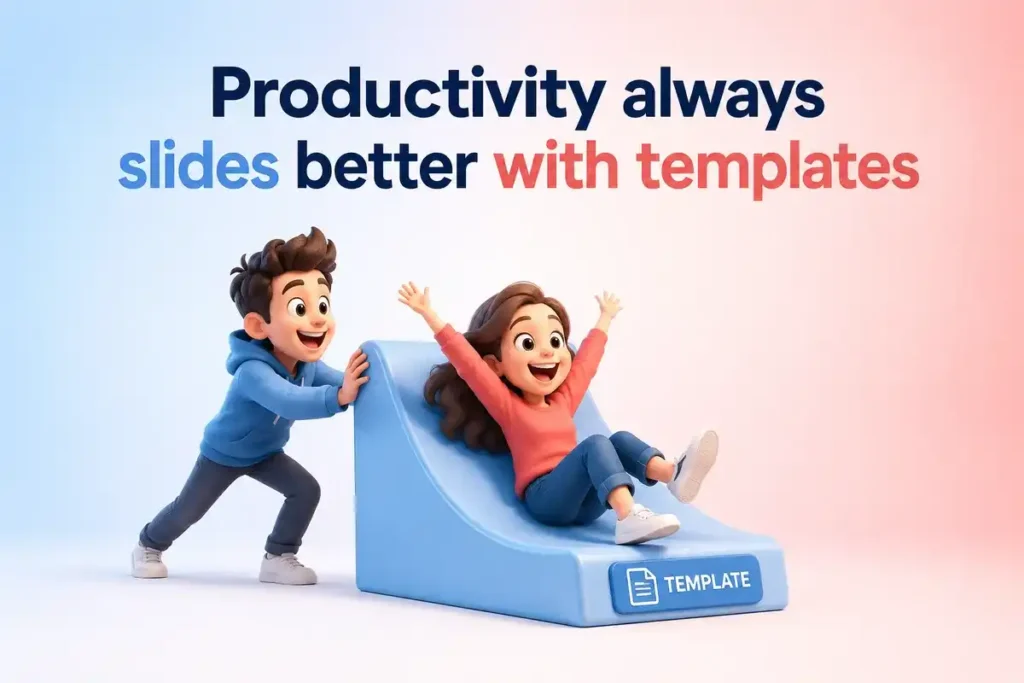 Productivity always
slides better with templates

TEMPLATE